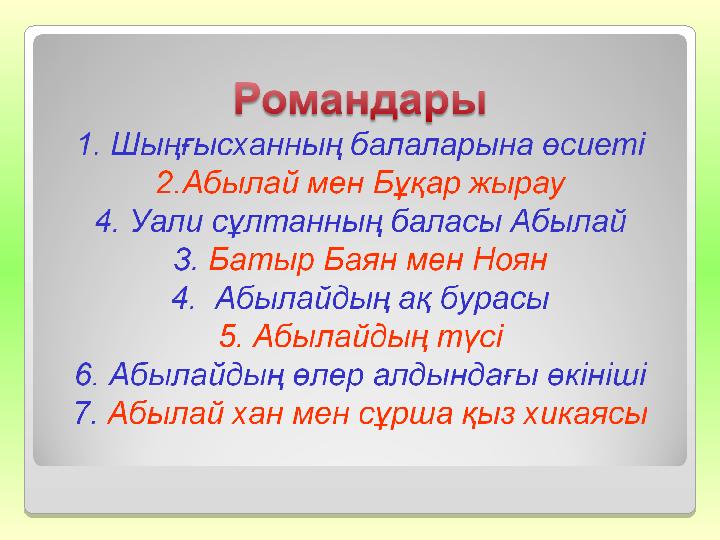 Романдары

1. Шыңғысханның балаларына өсиеті
2.Абылай мен Бұқар жырау
4. Уали сұлтанның баласы Абылай
3. Батыр Баян мен Ноян
4. Абылайдың ақ бурасы
5. Абылайдың түсі
6. Абылайдың өлер алдындағы өкініші
7. Абылай хан мен сұрша қыз хикаясы